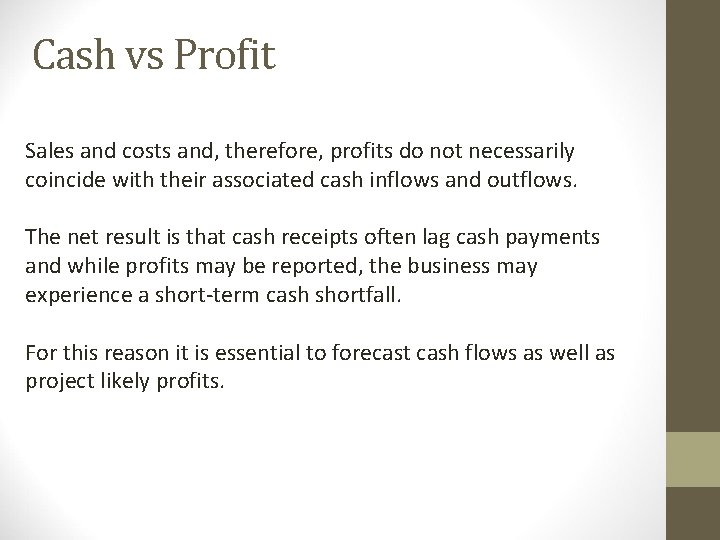 Cash vs Profit

Sales and costs and, therefore, profits do not necessarily coincide with their associated cash inflows and outflows.

The net result is that cash receipts often lag cash payments and while profits may be reported, the business may experience a short-term cash shortfall.

For this reason it is essential to forecast cash flows as well as project likely profits.